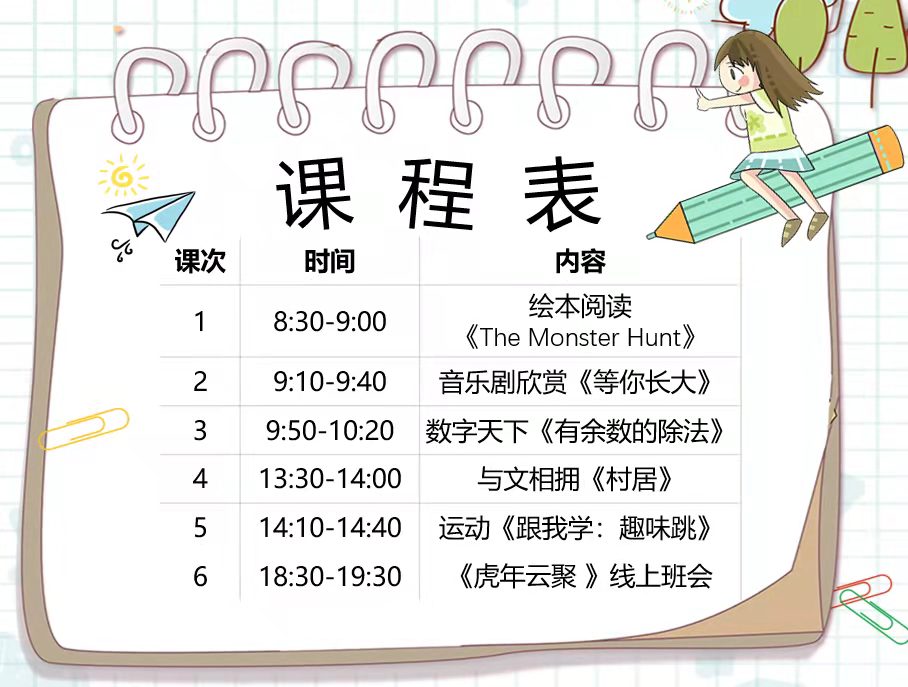 课 程 表

| 课次 | 时间 | 内容 |
|---|---|---|
| 1 | 8:30-9:00 | 绘本阅读《The Monster Hunt》 |
| 2 | 9:10-9:40 | 音乐剧欣赏《等你长大》 |
| 3 | 9:50-10:20 | 数字天下《有余数的除法》 |
| 4 | 13:30-14:00 | 与文相拥《村居》 |
| 5 | 14:10-14:40 | 运动《跟我学：趣味跳》 |
| 6 | 18:30-19:30 | 《虎年云聚 》线上班会 |